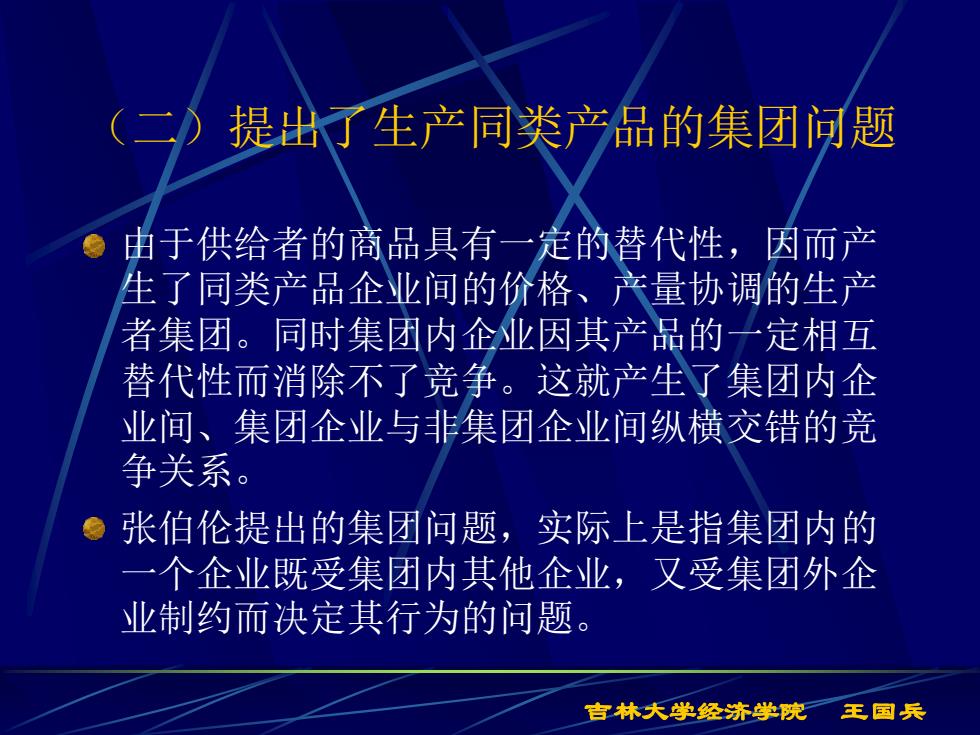 （二）提出了生产同类产品的集团问题

由于供给者的商品具有一定的替代性，因而产生了同类产品企业间的价格、产量协调的生产者集团。同时集团内企业因其产品的一定相互替代性而消除不了竞争。这就产生了集团内企业间、集团企业与非集团企业间纵横交错的竞争关系。

张伯伦提出的集团问题，实际上是指集团内的一个企业既受集团内其他企业，又受集团外企业制约而决定其行为的问题。

吉林大学经济学院　王国兵